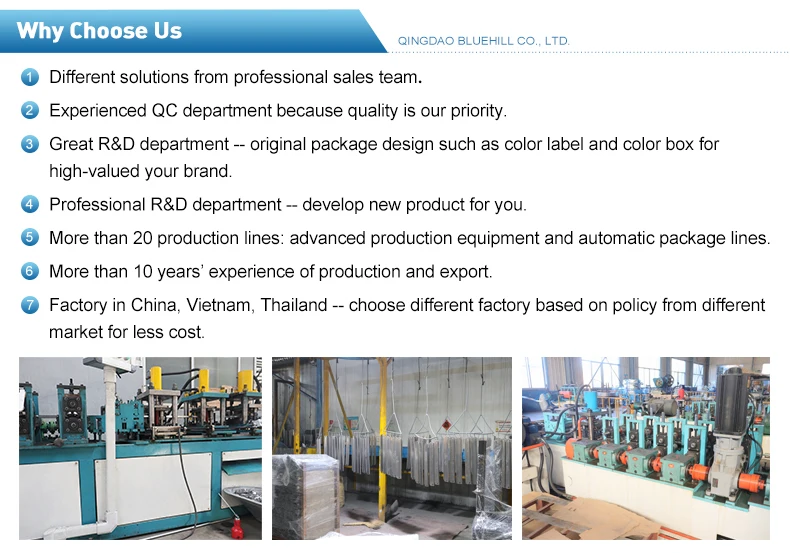 Why Choose Us

QINGDAO BLUEHILL CO., LTD.

1 Different solutions from professional sales team.

2 Experienced QC department because quality is our priority.

3 Great R&D department -- original package design such as color label and color box for high-valued your brand.

4 Professional R&D department -- develop new product for you.

5 More than 20 production lines: advanced production equipment and automatic package lines.

6 More than 10 years' experience of production and export.

7 Factory in China, Vietnam, Thailand -- choose different factory based on policy from different market for less cost.